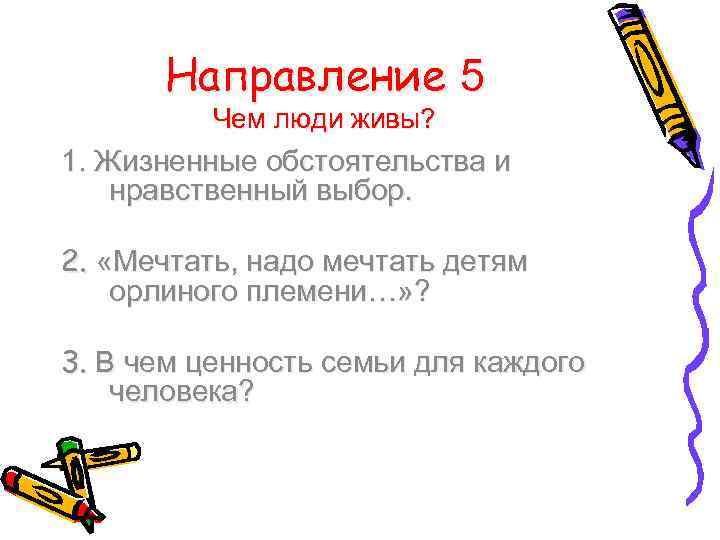 Направление 5
Чем люди живы?

1. Жизненные обстоятельства и нравственный выбор.

2. «Мечтать, надо мечтать детям орлиного племени…»?

3. В чем ценность семьи для каждого человека?